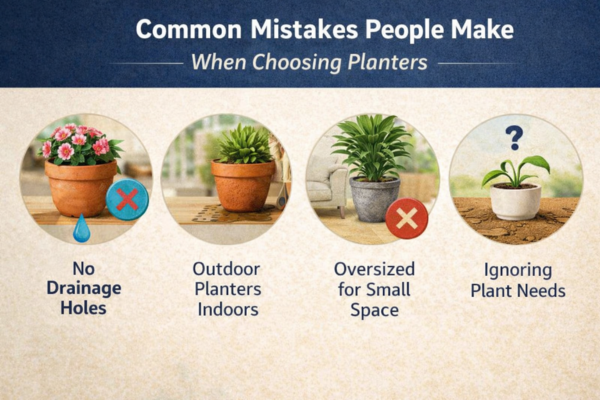 Common Mistakes People Make
When Choosing Planters

?

No Drainage Holes

Outdoor Planters Indoors

Oversized for Small Space

Ignoring Plant Needs